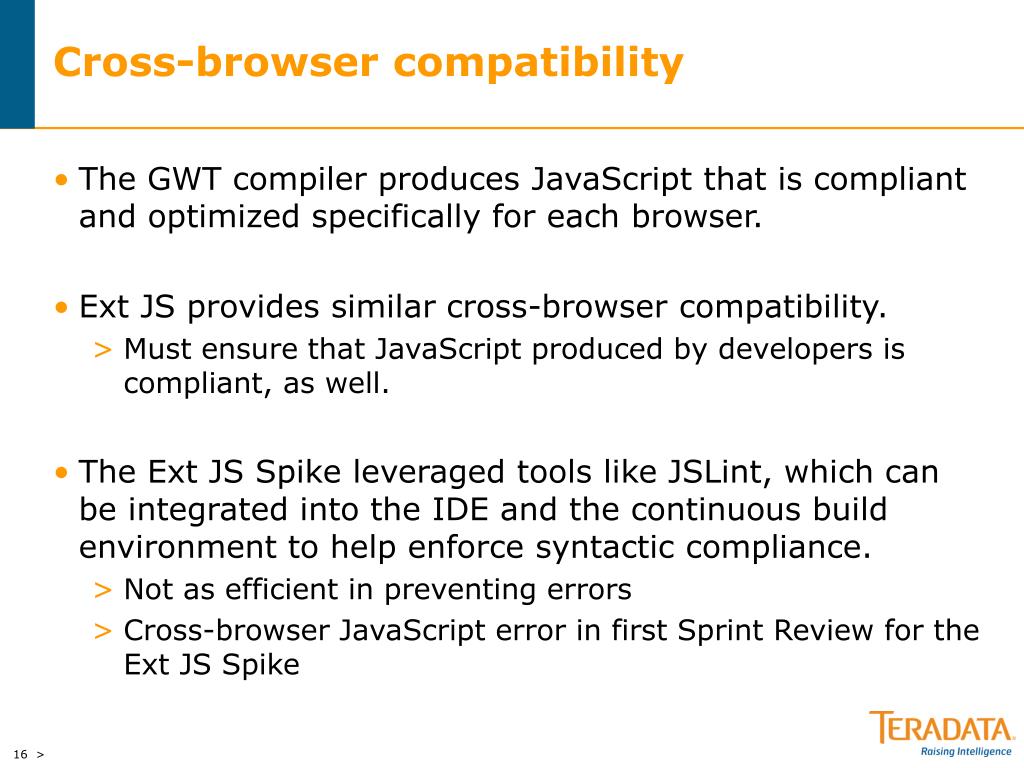 Cross-browser compatibility

• The GWT compiler produces JavaScript that is compliant and optimized specifically for each browser.

• Ext JS provides similar cross-browser compatibility.
> Must ensure that JavaScript produced by developers is compliant, as well.

• The Ext JS Spike leveraged tools like JSLint, which can be integrated into the IDE and the continuous build environment to help enforce syntactic compliance.
> Not as efficient in preventing errors
> Cross-browser JavaScript error in first Sprint Review for the Ext JS Spike

16 >

TERADATA
Raising Intelligence